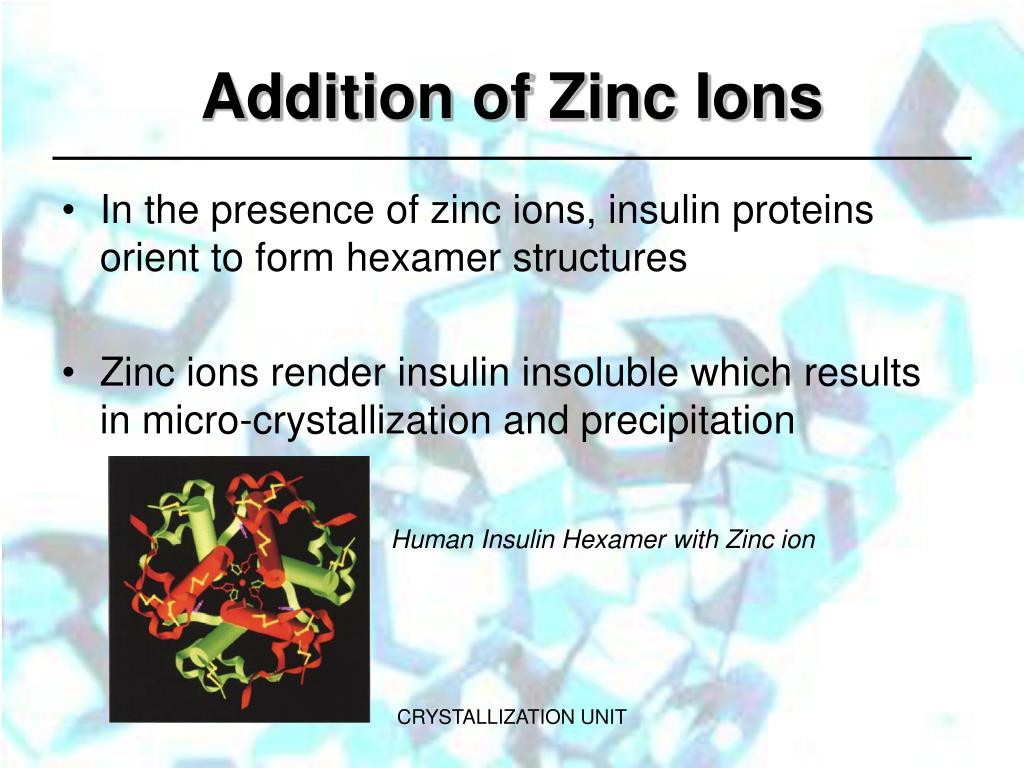 Addition of Zinc Ions

• In the presence of zinc ions, insulin proteins orient to form hexamer structures

• Zinc ions render insulin insoluble which results in micro-crystallization and precipitation

Human Insulin Hexamer with Zinc ion

CRYSTALLIZATION UNIT